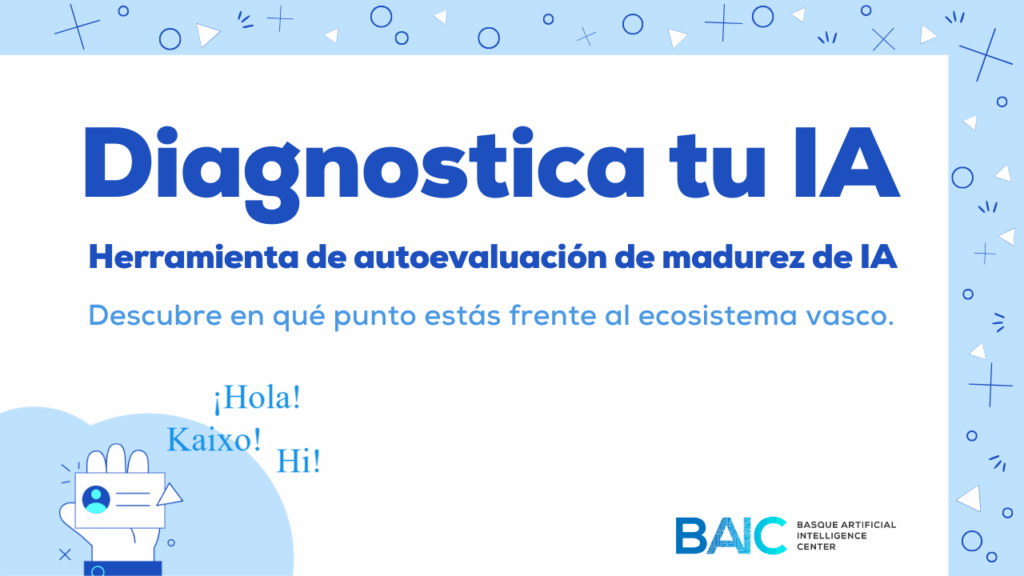 Diagnostica tu IA

Herramienta de autoevaluación de madurez de IA

Descubre en qué punto estás frente al ecosistema vasco.

¡Hola!
Kaixo!
Hi!

BAIC BASQUE ARTIFICIAL INTELLIGENCE CENTER